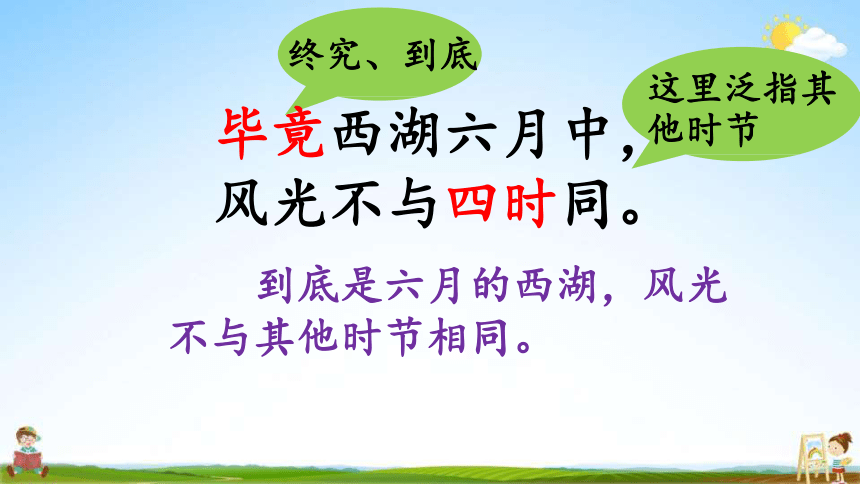 终究、到底

这里泛指其他时节

毕竟西湖六月中，
风光不与四时同。

到底是六月的西湖，风光不与其他时节相同。